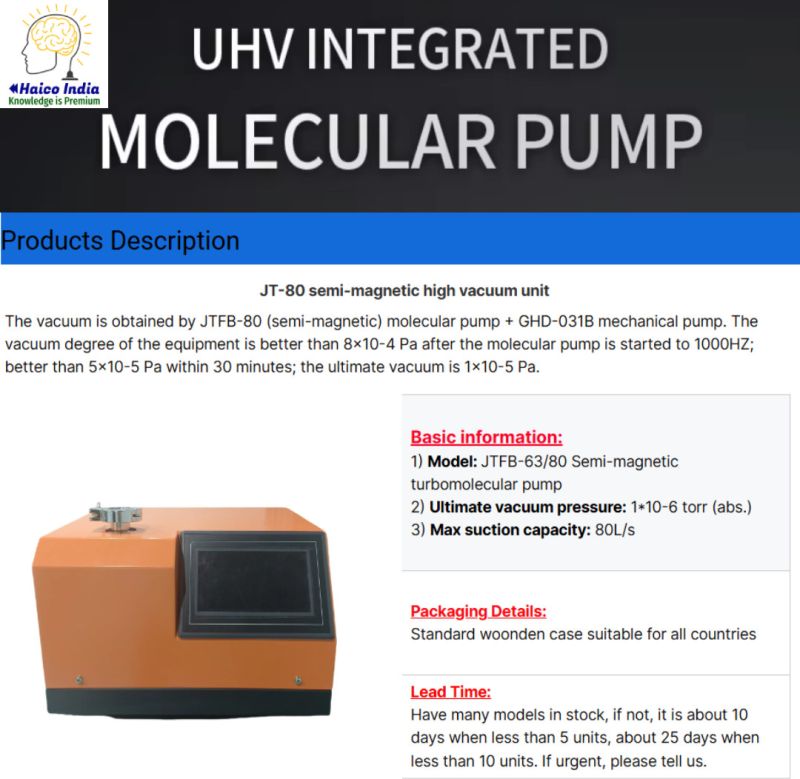 Haico India
Knowledge is Premium

UHV INTEGRATED
MOLECULAR PUMP

Products Description

JT-80 semi-magnetic high vacuum unit

The vacuum is obtained by JTFB-80 (semi-magnetic) molecular pump + GHD-031B mechanical pump. The vacuum degree of the equipment is better than 8×10-4 Pa after the molecular pump is started to 1000HZ; better than 5×10-5 Pa within 30 minutes; the ultimate vacuum is 1×10-5 Pa.

Basic information:
1) Model: JTFB-63/80 Semi-magnetic turbomolecular pump
2) Ultimate vacuum pressure: 1*10-6 torr (abs.)
3) Max suction capacity: 80L/s

Packaging Details:
Standard woonden case suitable for all countries

Lead Time:
Have many models in stock, if not, it is about 10 days when less than 5 units, about 25 days when less than 10 units. If urgent, please tell us.